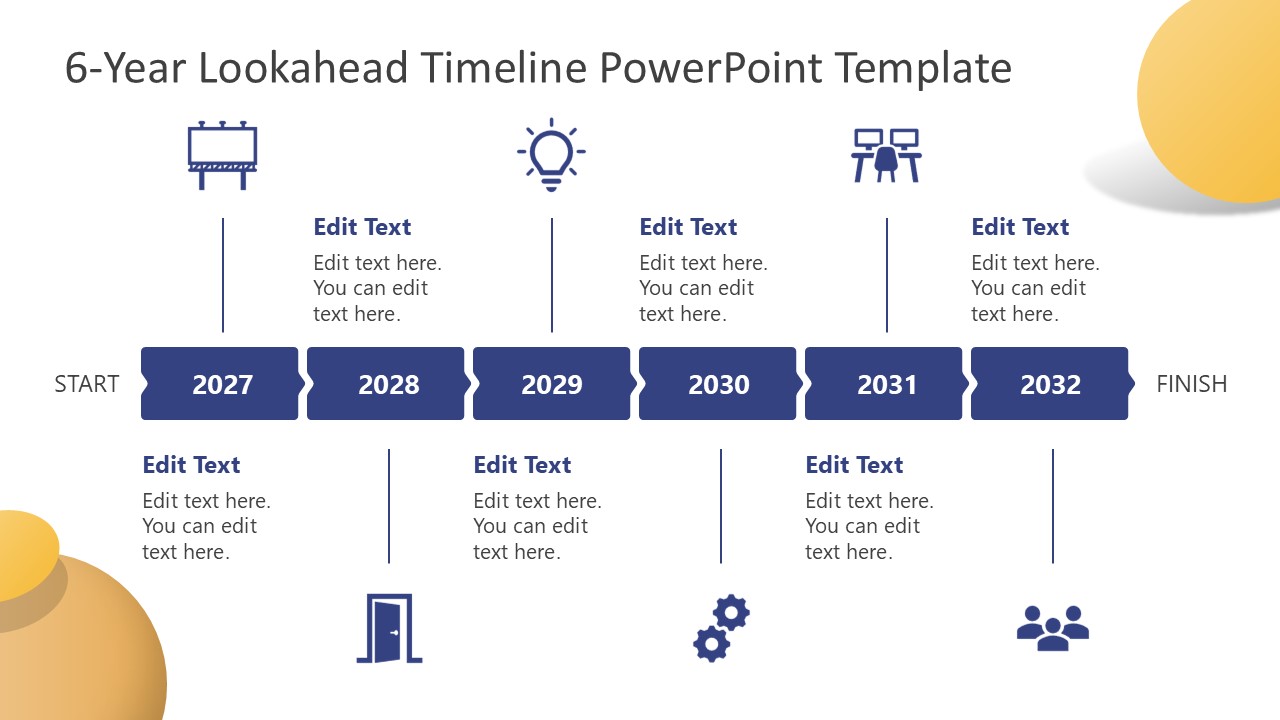 6-Year Lookahead Timeline PowerPoint Template

Edit Text
Edit text here. You can edit text here.

Edit Text
Edit text here. You can edit text here.

Edit Text
Edit text here. You can edit text here.

START 2027 2028 2029 2030 2031 2032 FINISH

Edit Text
Edit text here. You can edit text here.

Edit Text
Edit text here. You can edit text here.

Edit Text
Edit text here. You can edit text here.